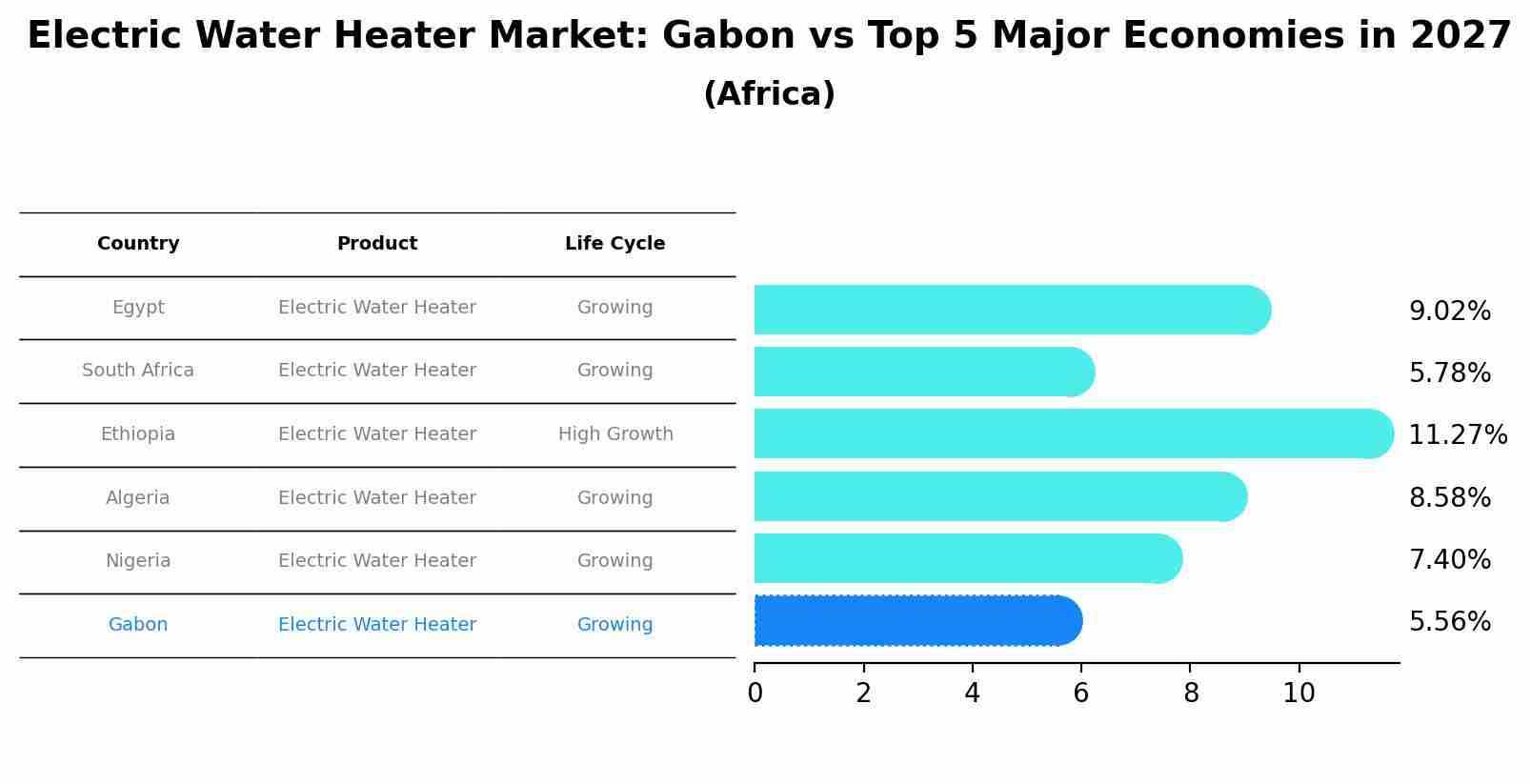 Electric Water Heater Market: Gabon vs Top 5 Major Economies in 2027
(Africa)

| Country | Product | Life Cycle |
|---|---|---|
| Egypt | Electric Water Heater | Growing |
| South Africa | Electric Water Heater | Growing |
| Ethiopia | Electric Water Heater | High Growth |
| Algeria | Electric Water Heater | Growing |
| Nigeria | Electric Water Heater | Growing |
| Gabon | Electric Water Heater | Growing |

9.02%
5.78%
11.27%
8.58%
7.40%
5.56%

0 2 4 6 8 10